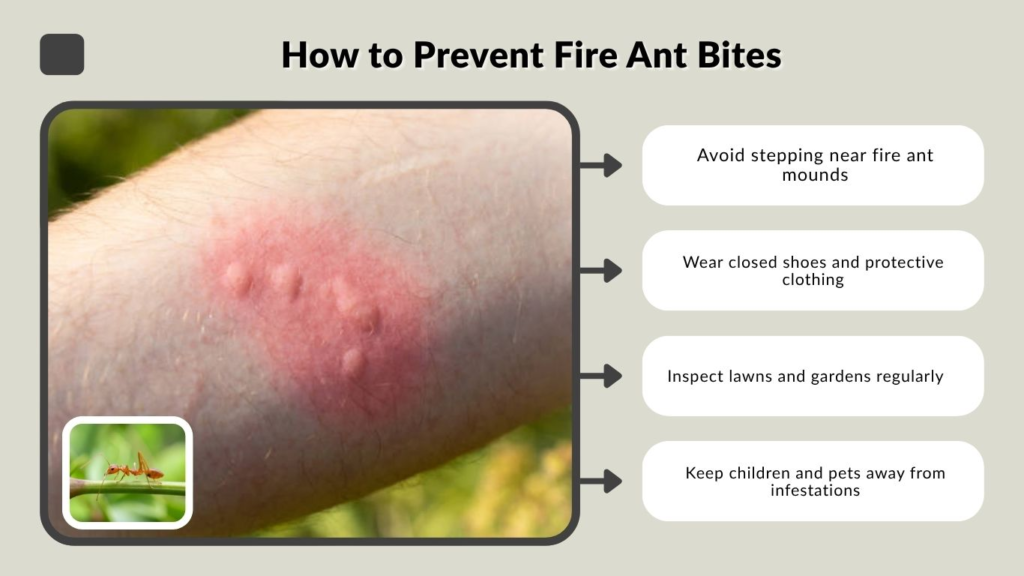 How to Prevent Fire Ant Bites

Avoid stepping near fire ant mounds

Wear closed shoes and protective clothing

Inspect lawns and gardens regularly

Keep children and pets away from infestations